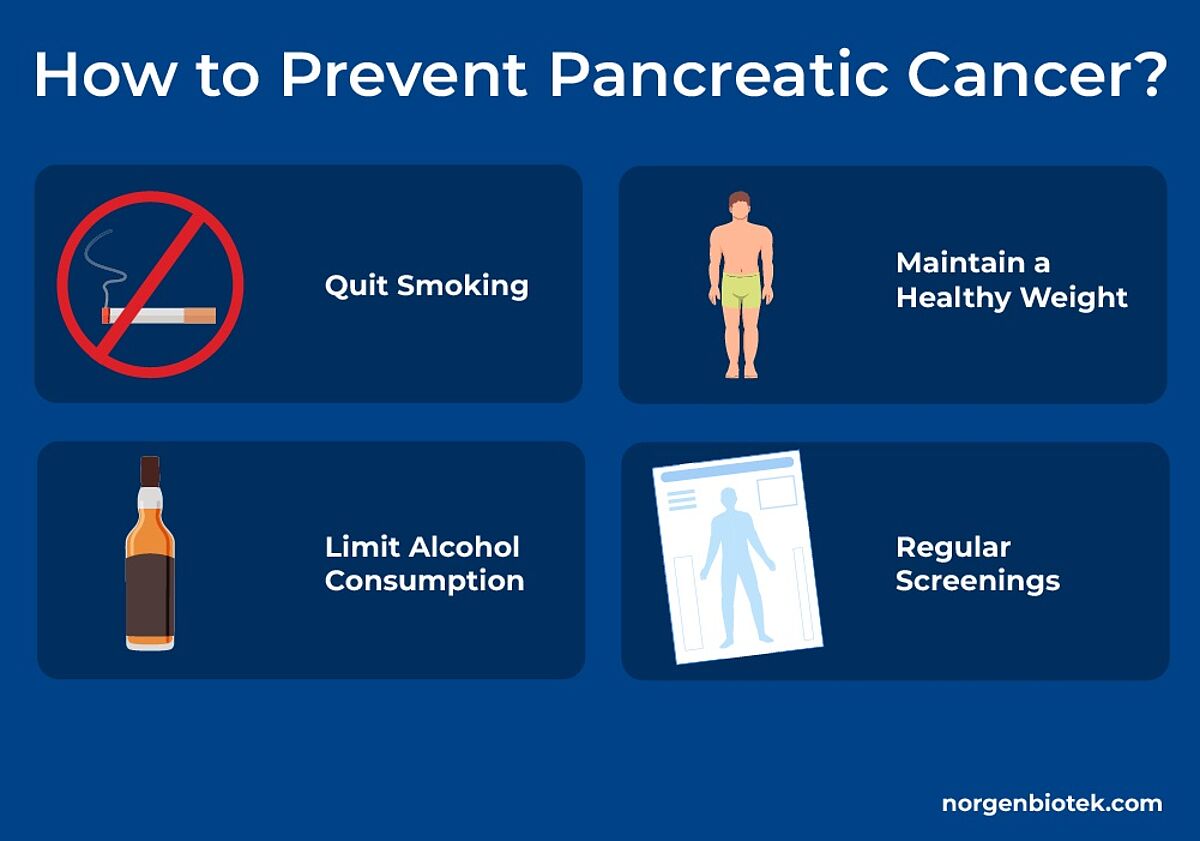 How to Prevent Pancreatic Cancer?

Quit Smoking

Maintain a Healthy Weight

Limit Alcohol Consumption

Regular Screenings

norgenbiotek.com